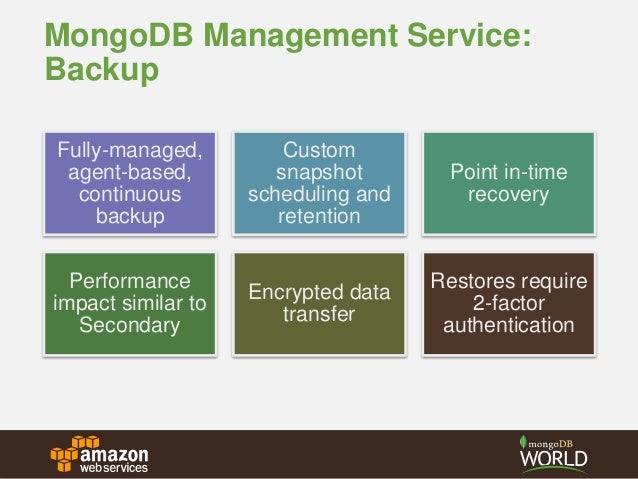 MongoDB Management Service: Backup

Fully-managed, agent-based, continuous backup

Custom snapshot scheduling and retention

Point in-time recovery

Performance impact similar to Secondary

Encrypted data transfer

Restores require 2-factor authentication

amazon web services

mongoDB WORLD